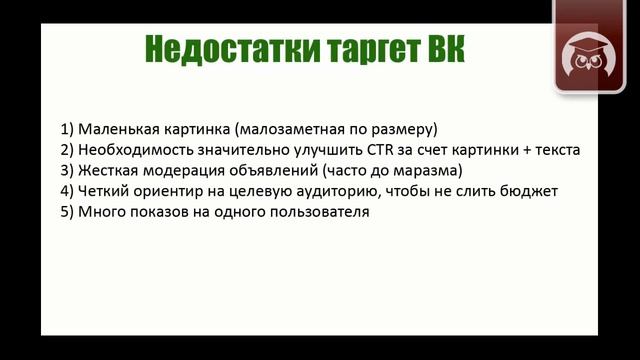 Недостатки таргет ВК

1) Маленькая картинка (малозаметная по размеру)
2) Необходимость значительно улучшить CTR за счет картинки + текста
3) Жесткая модерация объявлений (часто до маразма)
4) Четкий ориентир на целевую аудиторию, чтобы не слить бюджет
5) Много показов на одного пользователя